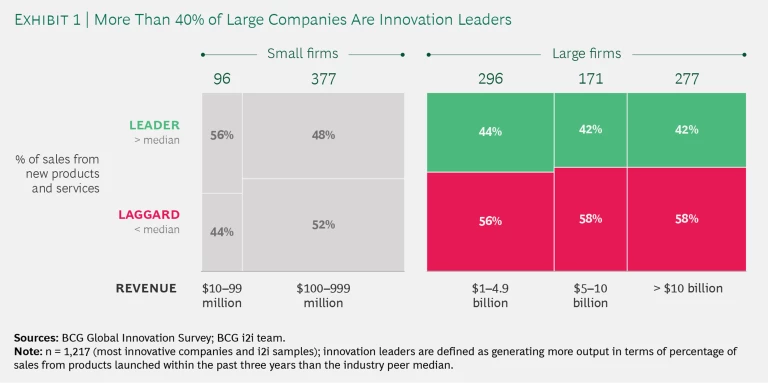 EXHIBIT 1 | More Than 40% of Large Companies Are Innovation Leaders

Small firms

Large firms

96

377

296

171

277

% of sales from new products and services

LEADER
> median

LAGGARD
< median

56%

48%

44%

42%

42%

44%

52%

56%

58%

58%

REVENUE

$10–99 million

$100–999 million

$1–4.9 billion

$5–10 billion

> $10 billion

Sources: BCG Global Innovation Survey; BCG i2i team.
Note: n = 1,217 (most innovative companies and i2i samples); innovation leaders are defined as generating more output in terms of percentage of sales from products launched within the past three years than the industry peer median.